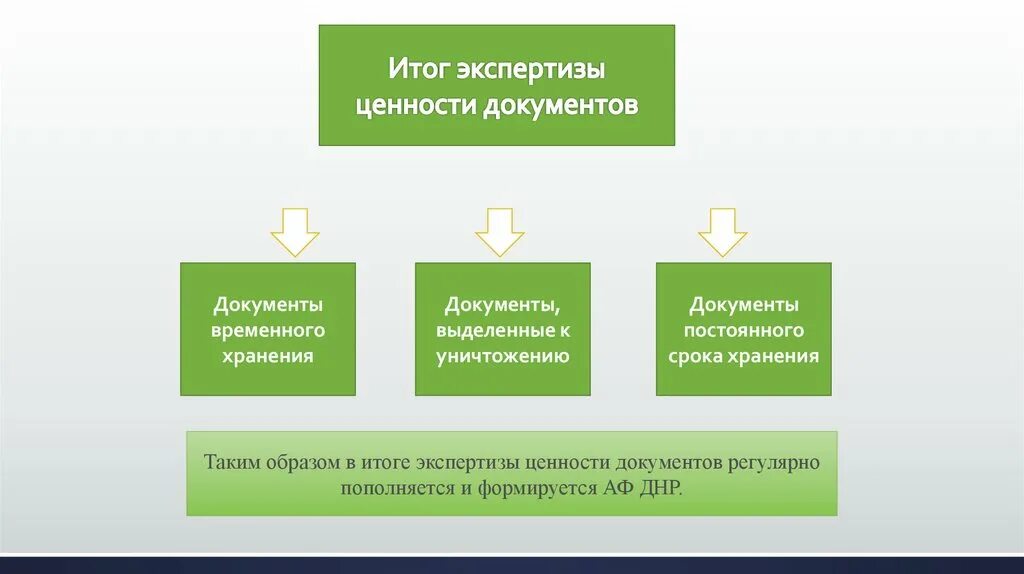 Итог экспертизы ценности документов

Документы временного хранения

Документы, выделенные к уничтожению

Документы постоянного срока хранения

Таким образом в итоге экспертизы ценности документов регулярно пополняется и формируется АФ ДНР.